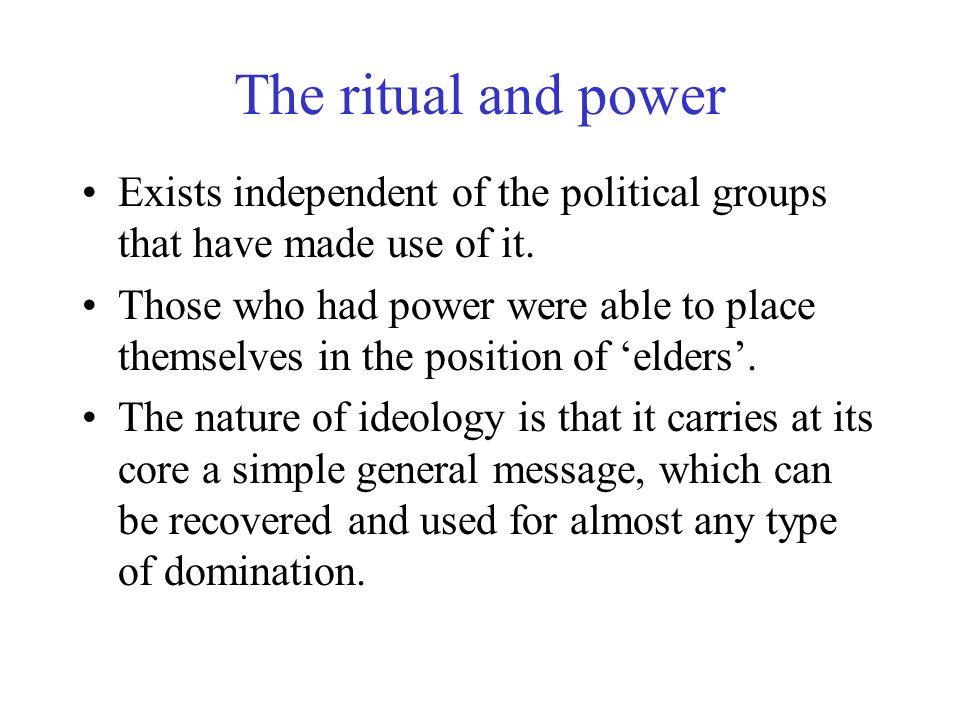 The ritual and power

• Exists independent of the political groups that have made use of it.

• Those who had power were able to place themselves in the position of ‘elders’.

• The nature of ideology is that it carries at its core a simple general message, which can be recovered and used for almost any type of domination.